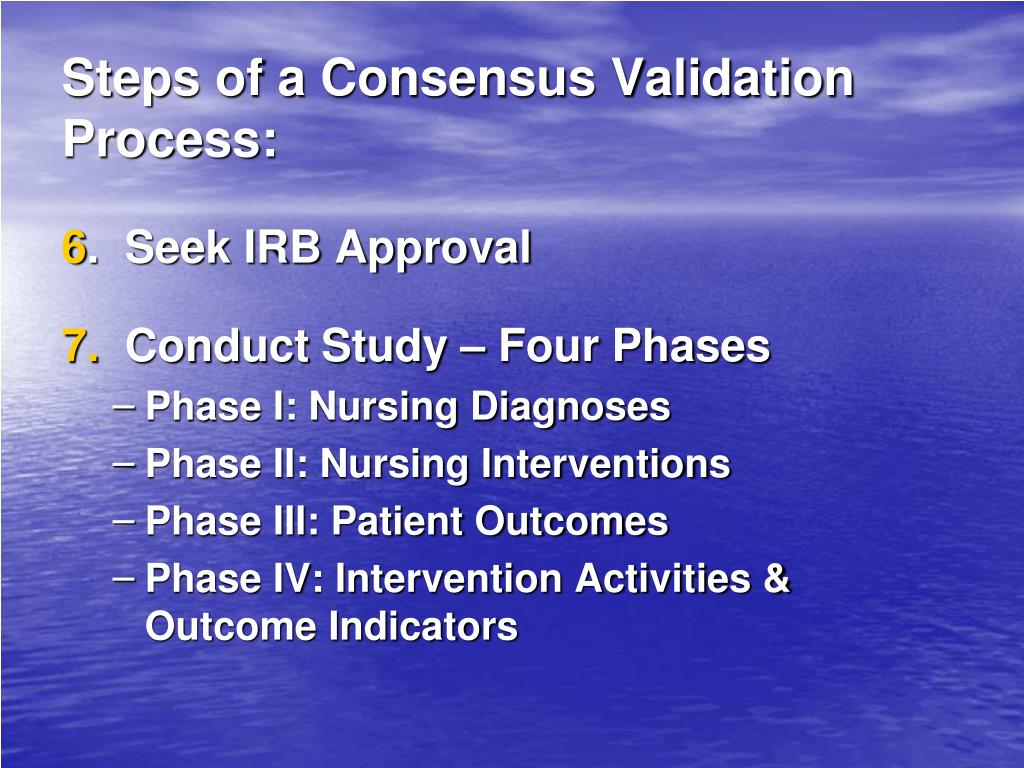 Steps of a Consensus Validation Process:

6. Seek IRB Approval

7. Conduct Study – Four Phases
– Phase I: Nursing Diagnoses
– Phase II: Nursing Interventions
– Phase III: Patient Outcomes
– Phase IV: Intervention Activities & Outcome Indicators